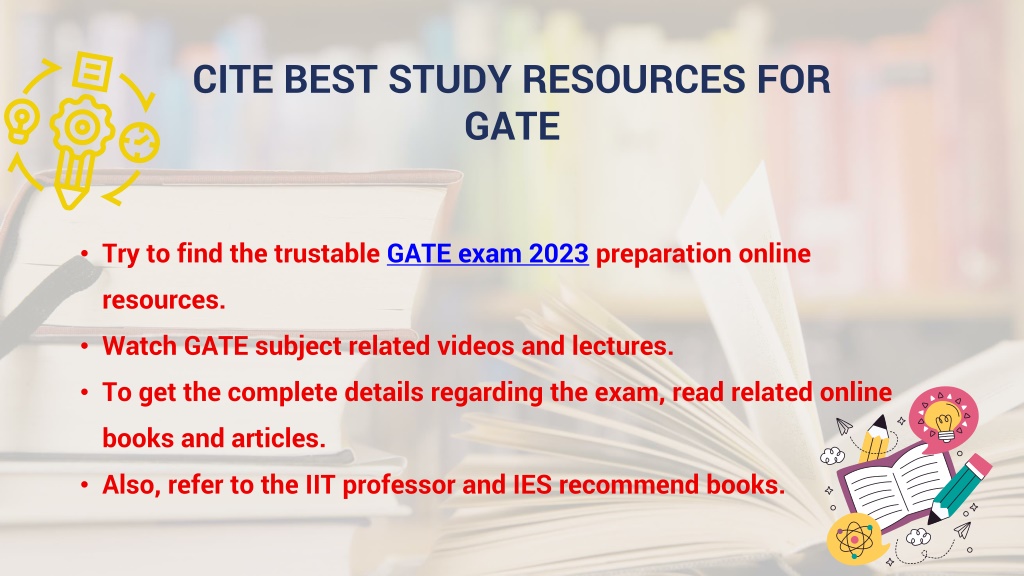 CITE BEST STUDY RESOURCES FOR GATE

• Try to find the trustable GATE exam 2023 preparation online resources.
• Watch GATE subject related videos and lectures.
• To get the complete details regarding the exam, read related online books and articles.
• Also, refer to the IIT professor and IES recommend books.